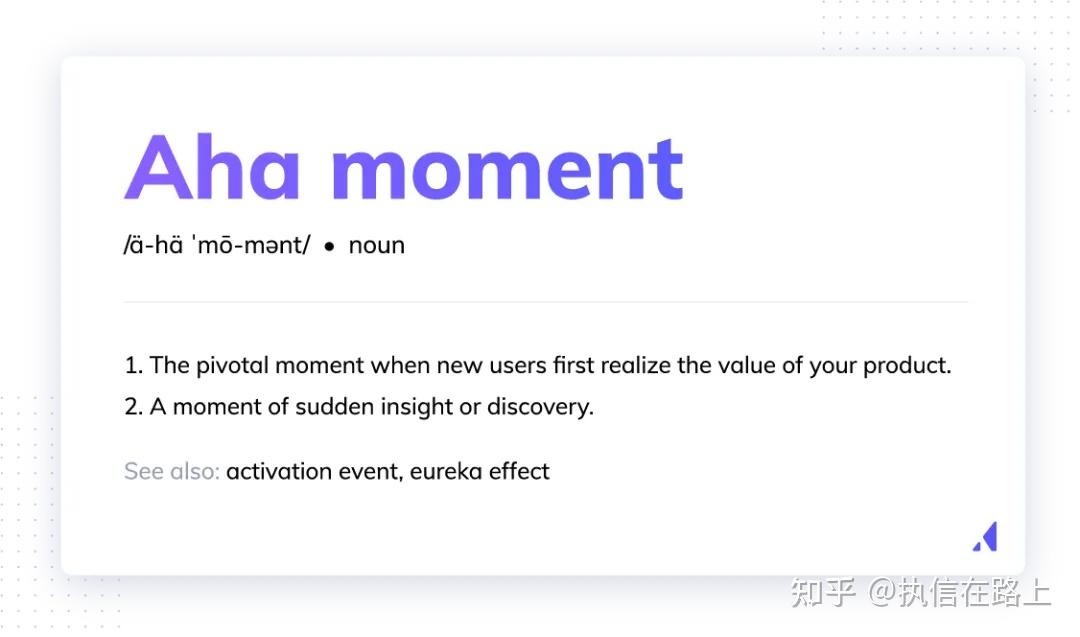 Aha moment

/ä-hä ˈmō-mənt/ • noun

1. The pivotal moment when new users first realize the value of your product.
2. A moment of sudden insight or discovery.

See also: activation event, eureka effect

知乎 @执信在路上